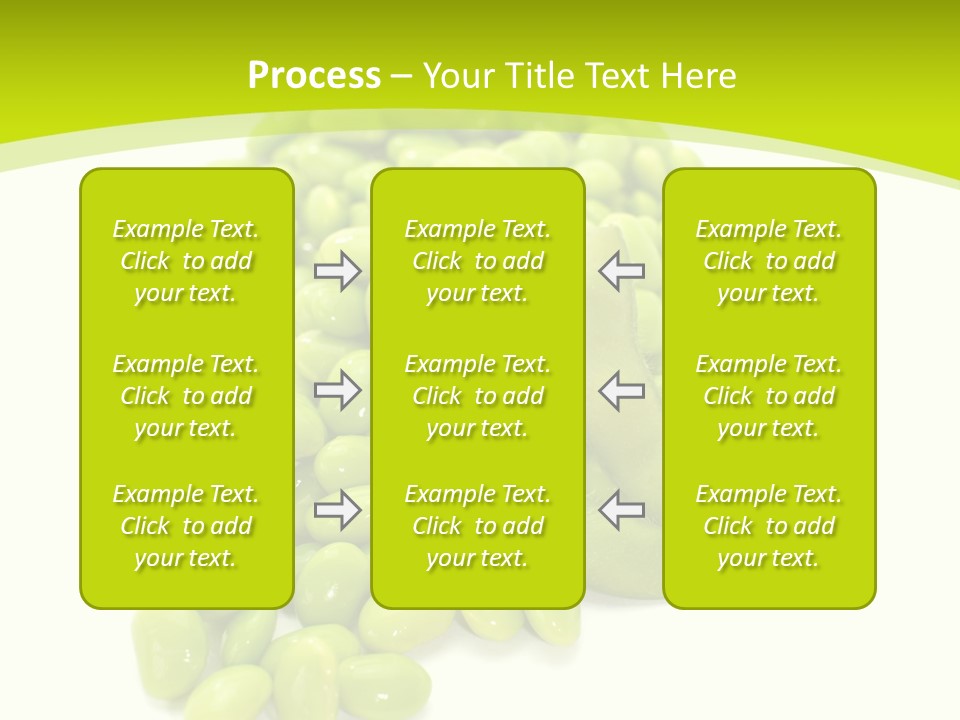 Process – Your Title Text Here

Example Text. Click to add your text.

Example Text. Click to add your text.

Example Text. Click to add your text.

Example Text. Click to add your text.

Example Text. Click to add your text.

Example Text. Click to add your text.

Example Text. Click to add your text.

Example Text. Click to add your text.

Example Text. Click to add your text.